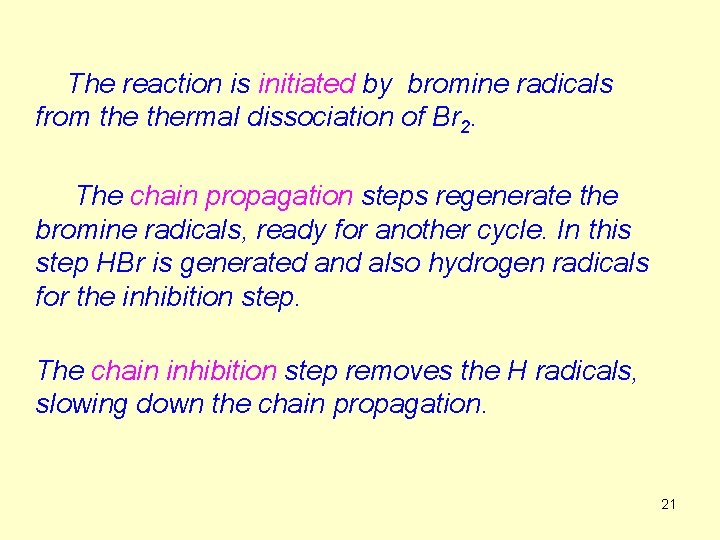 The reaction is initiated by bromine radicals from the thermal dissociation of $Br_2$.

The chain propagation steps regenerate the bromine radicals, ready for another cycle. In this step HBr is generated and also hydrogen radicals for the inhibition step.

The chain inhibition step removes the H radicals, slowing down the chain propagation.

21